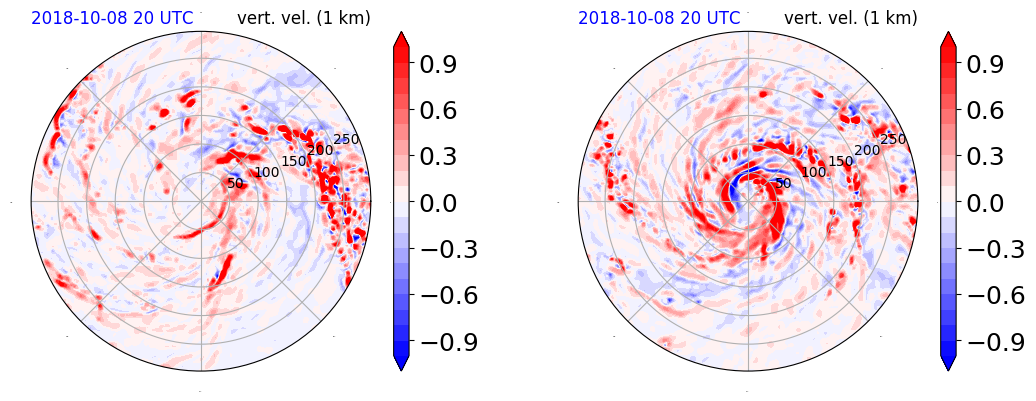 2018-10-08 20 UTC vert. vel. (1 km)

50 100 150 200 250

0.9
0.6
0.3
0.0
−0.3
−0.6
−0.9

2018-10-08 20 UTC vert. vel. (1 km)

50 100 150 200 250

0.9
0.6
0.3
0.0
−0.3
−0.6
−0.9